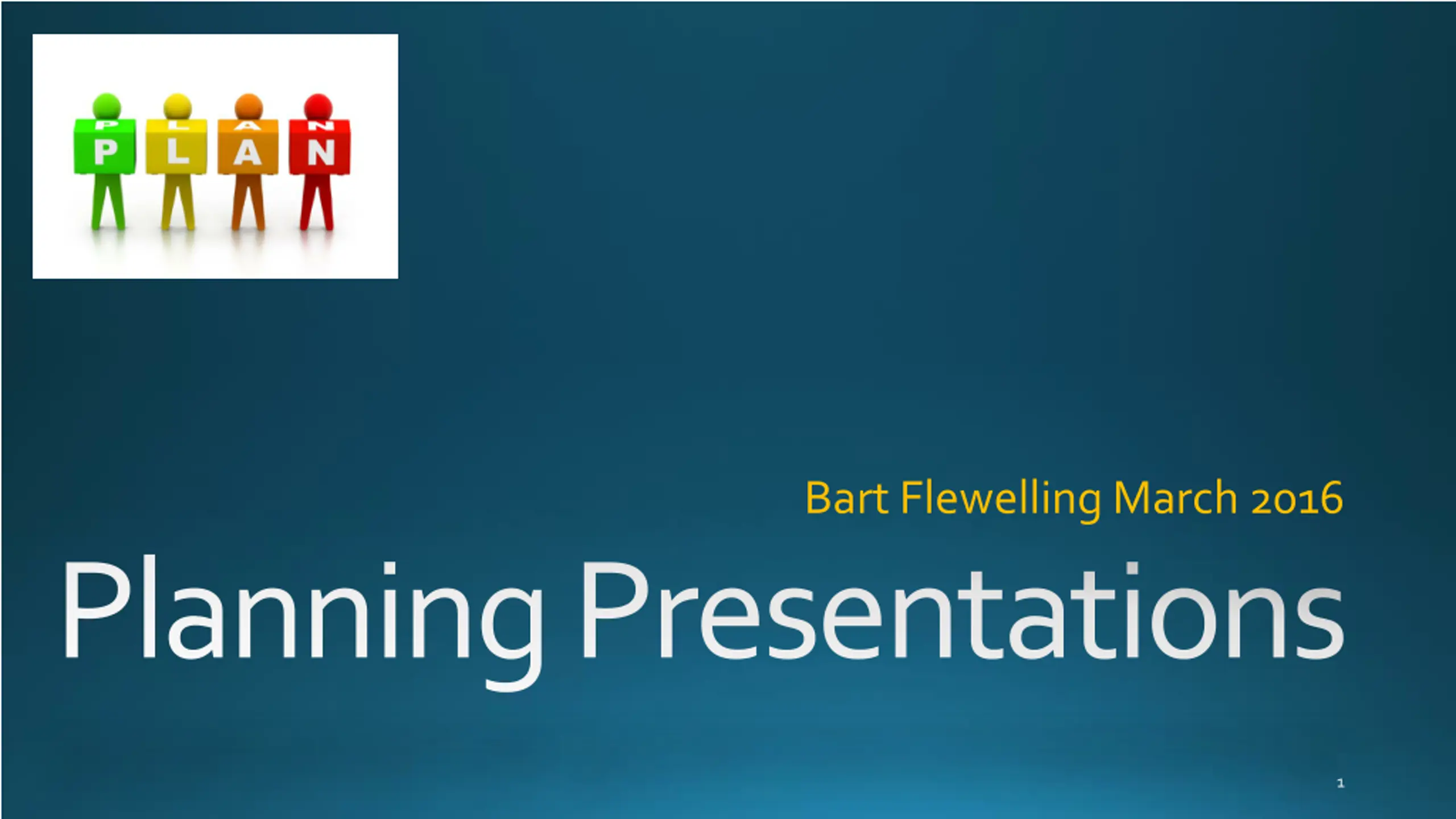 P L A N

Bart Flewelling March 2016

Planning Presentations

1